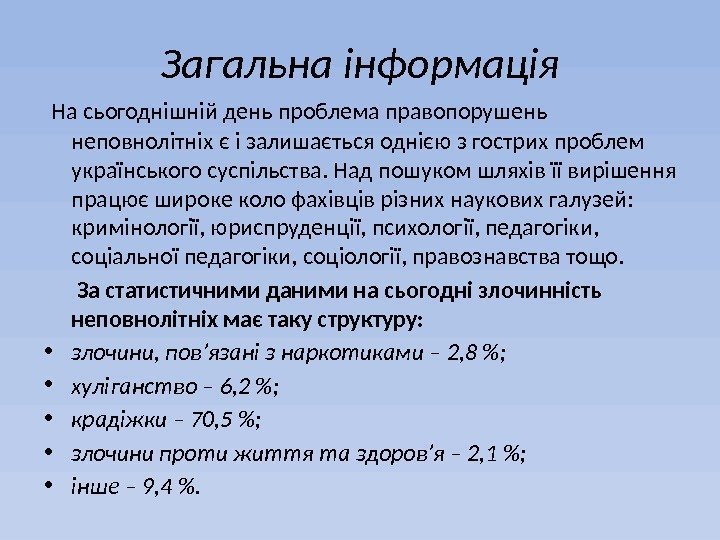 Загальна інформація

На сьогоднішній день проблема правопорушень неповнолітніх є і залишається однією з гострих проблем українського суспільства. Над пошуком шляхів її вирішення працює широке коло фахівців різних наукових галузей: кримінології, юриспруденції, психології, педагогіки, соціальної педагогіки, соціології, правознавства тощо.

За статистичними даними на сьогодні злочинність неповнолітніх має таку структуру:

• злочини, пов'язані з наркотиками – 2,8 %;
• хуліганство – 6,2 %;
• крадіжки – 70,5 %;
• злочини проти життя та здоров'я – 2,1 %;
• інше – 9,4 %.